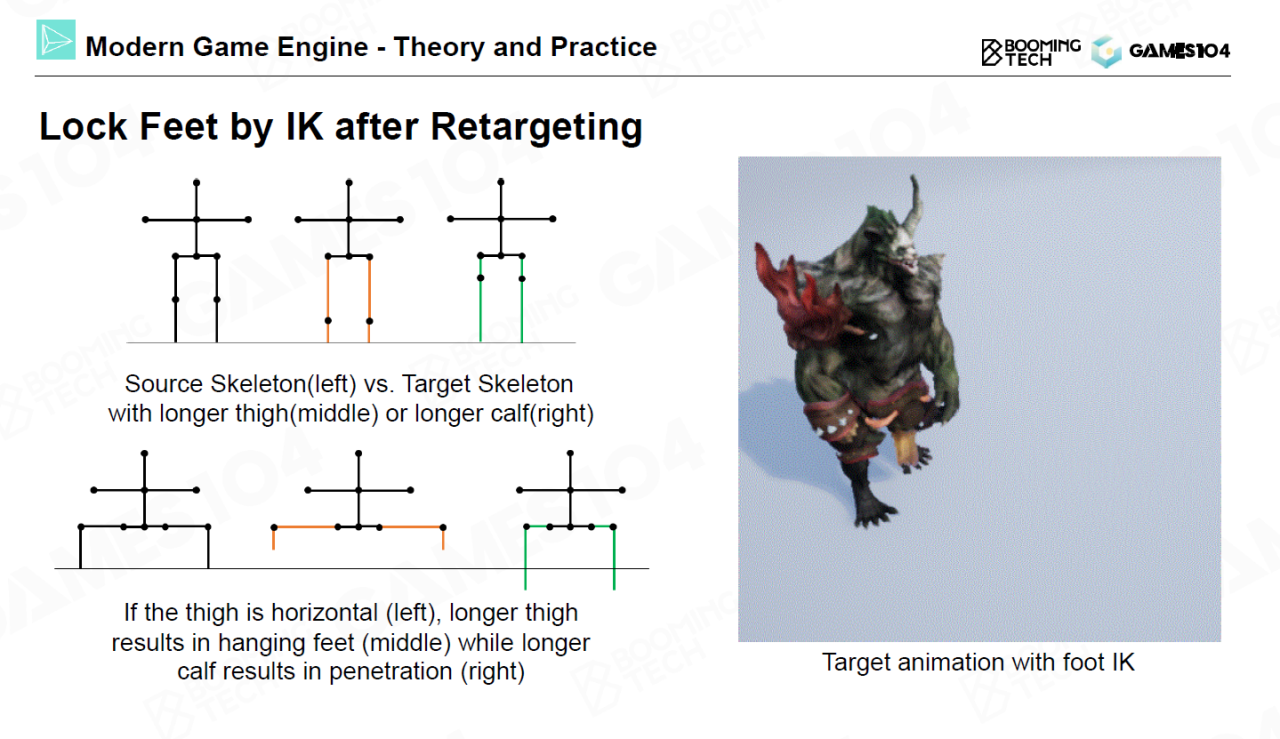 Modern Game Engine - Theory and Practice

BOOMING TECH GAMES104

Lock Feet by IK after Retargeting

Source Skeleton(left) vs. Target Skeleton with longer thigh(middle) or longer calf(right)

If the thigh is horizontal (left), longer thigh results in hanging feet (middle) while longer calf results in penetration (right)

Target animation with foot IK